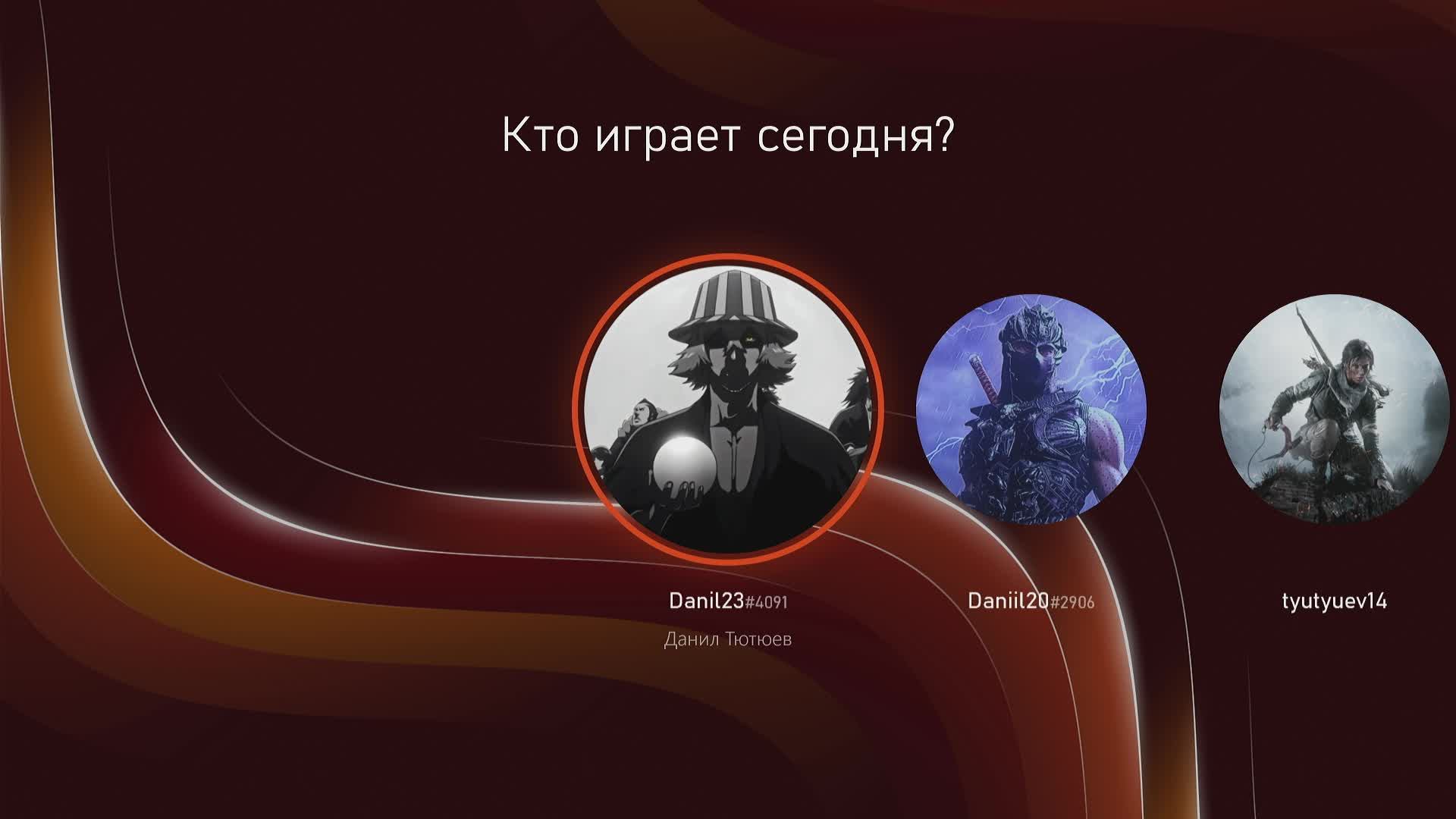 Кто играет сегодня?

Danil23#4091

Данил Тютюев

Daniil20#2906

tyutyuev14